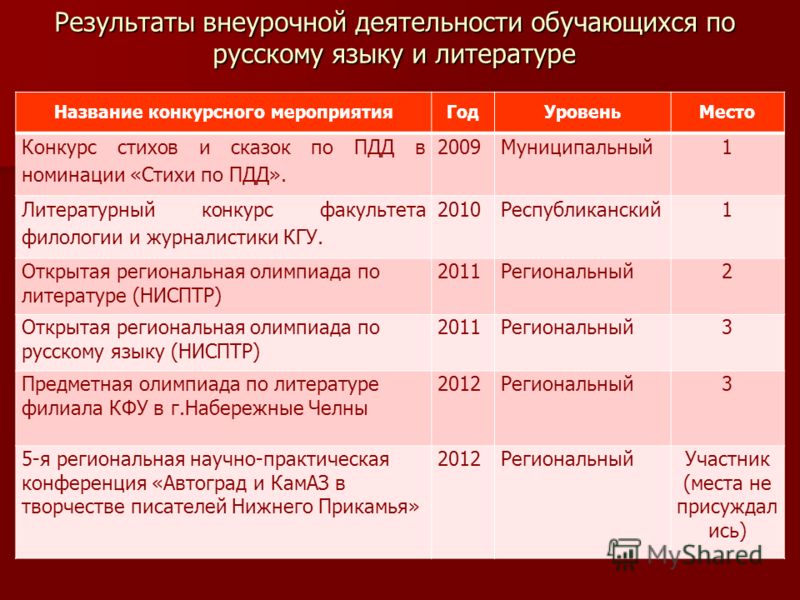 Результаты внеурочной деятельности обучающихся по русскому языку и литературе

| Название конкурсного мероприятия | Год | Уровень | Место |
|---|---|---|---|
| Конкурс стихов и сказок по ПДД в номинации «Стихи по ПДД». | 2009 | Муниципальный | 1 |
| Литературный конкурс факультета филологии и журналистики КГУ. | 2010 | Республиканский | 1 |
| Открытая региональная олимпиада по литературе (НИСПТР) | 2011 | Региональный | 2 |
| Открытая региональная олимпиада по русскому языку (НИСПТР) | 2011 | Региональный | 3 |
| Предметная олимпиада по литературе филиала КФУ в г.Набережные Челны | 2012 | Региональный | 3 |
| 5-я региональная научно-практическая конференция «Автоград и КамАЗ в творчестве писателей Нижнего Прикамья» | 2012 | Региональный | Участник (места не присуждались) |

MyShared